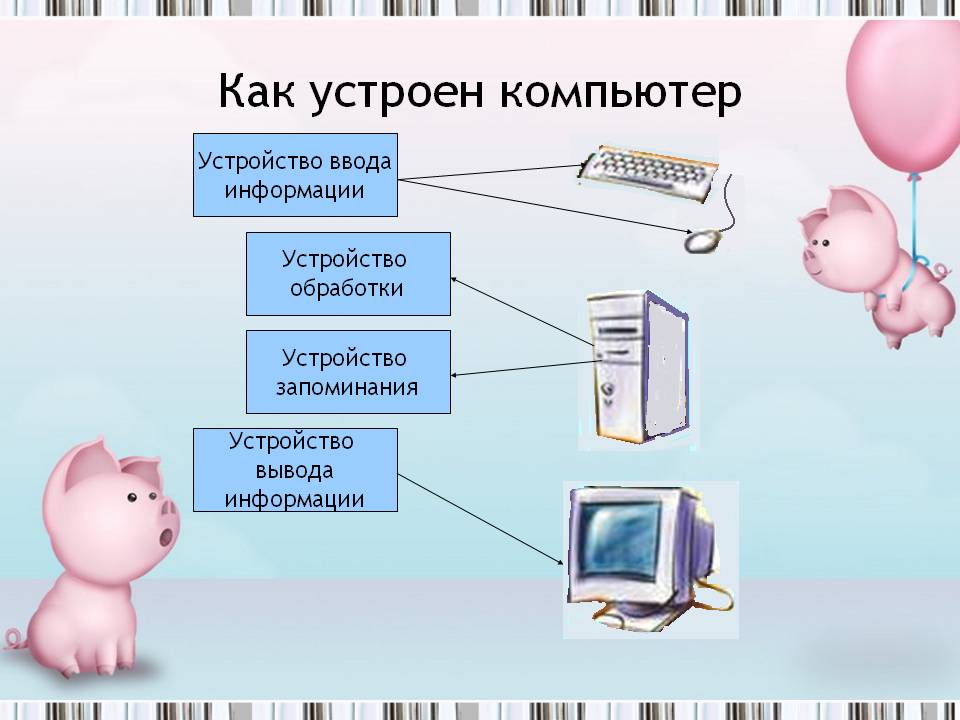 Как устроен компьютер

Устройство ввода информации

Устройство обработки

Устройство запоминания

Устройство вывода информации